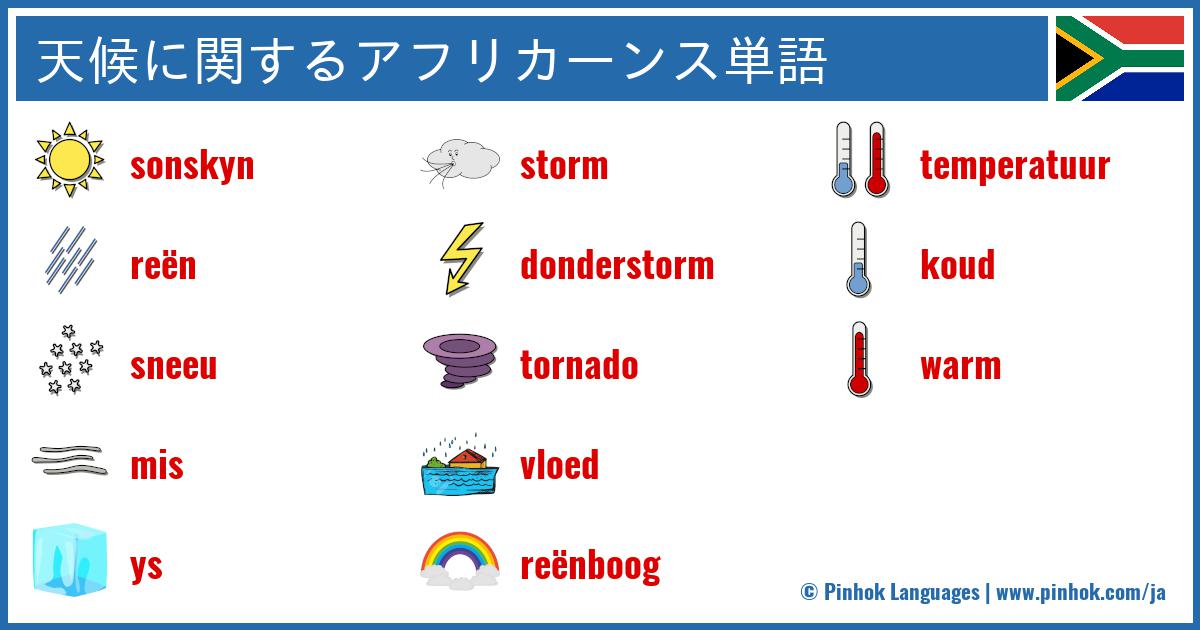 天候に関するアフリカーンス単語

sonskyn

reën

sneeu

mis

ys

storm

donderstorm

tornado

vloed

reënboog

temperatuur

koud

warm

© Pinhok Languages | www.pinhok.com/ja